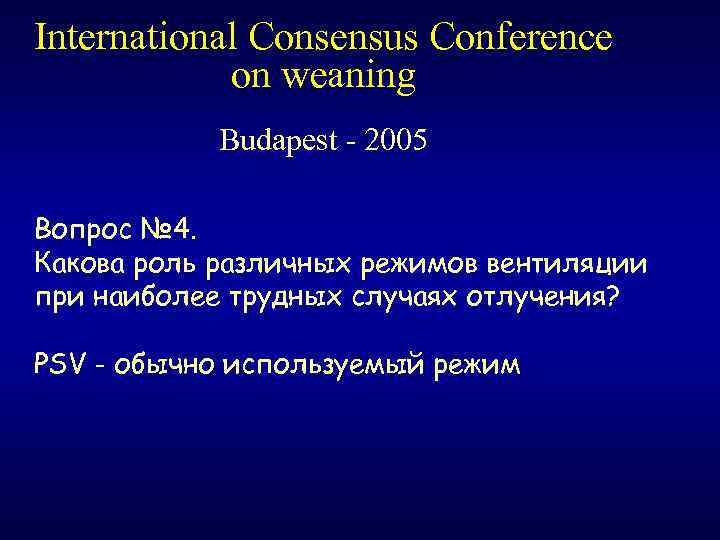 International Consensus Conference on weaning

Budapest - 2005

Вопрос №4.
Какова роль различных режимов вентиляции при наиболее трудных случаях отлучения?

PSV - обычно используемый режим